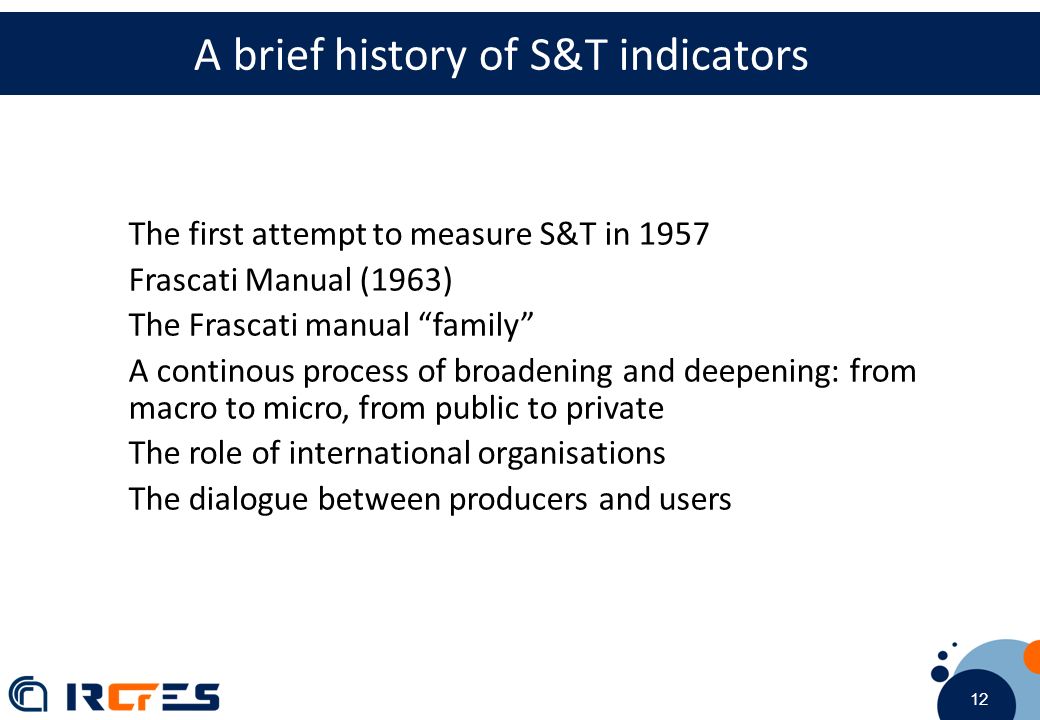 A brief history of S&T indicators

The first attempt to measure S&T in 1957

Frascati Manual (1963)

The Frascati manual “family”

A continous process of broadening and deepening: from macro to micro, from public to private

The role of international organisations

The dialogue between producers and users

IRCrES

12